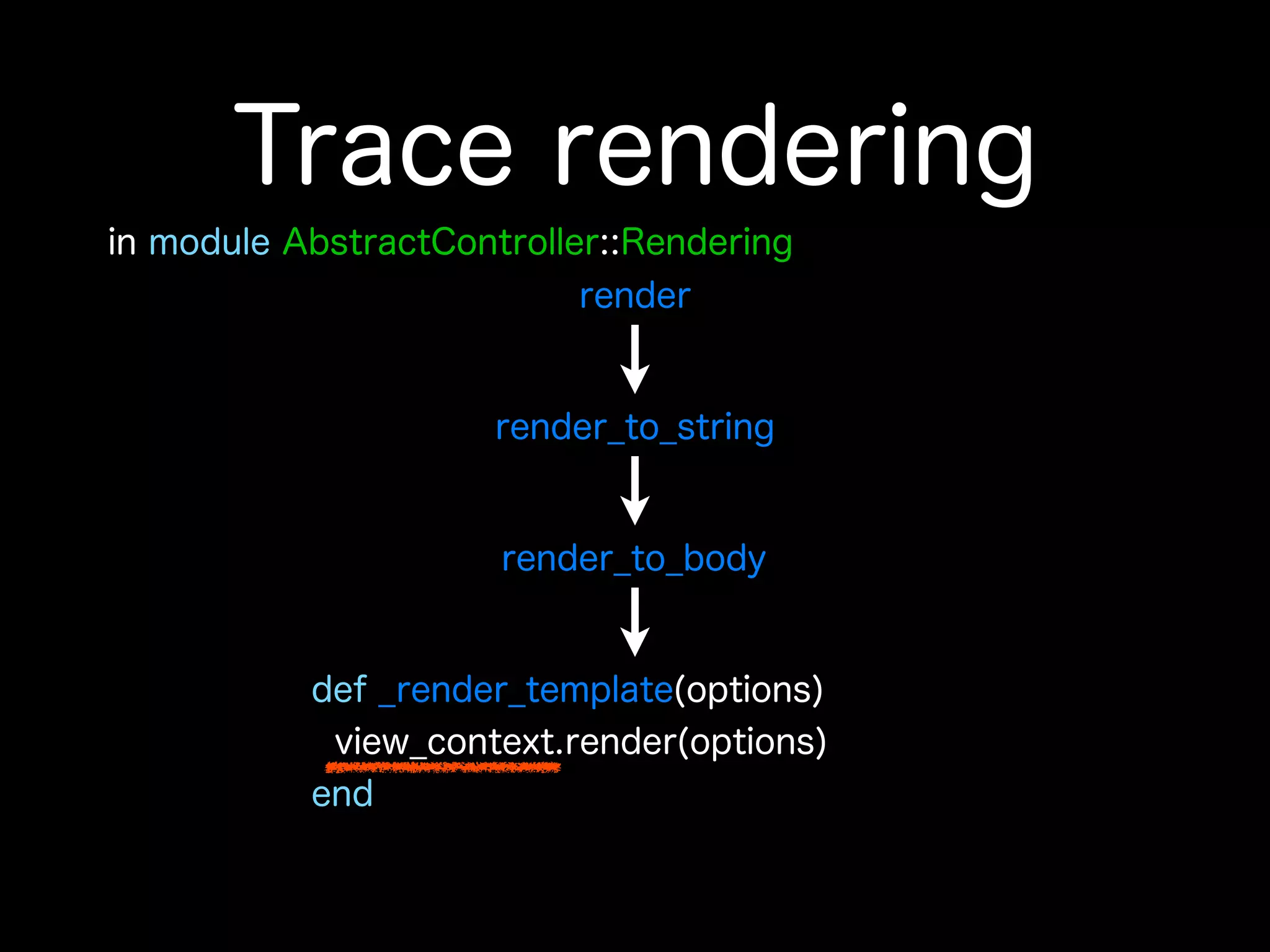 Trace rendering

in module AbstractController::Rendering

render

render_to_string

render_to_body

def _render_template(options)
  view_context.render(options)
end